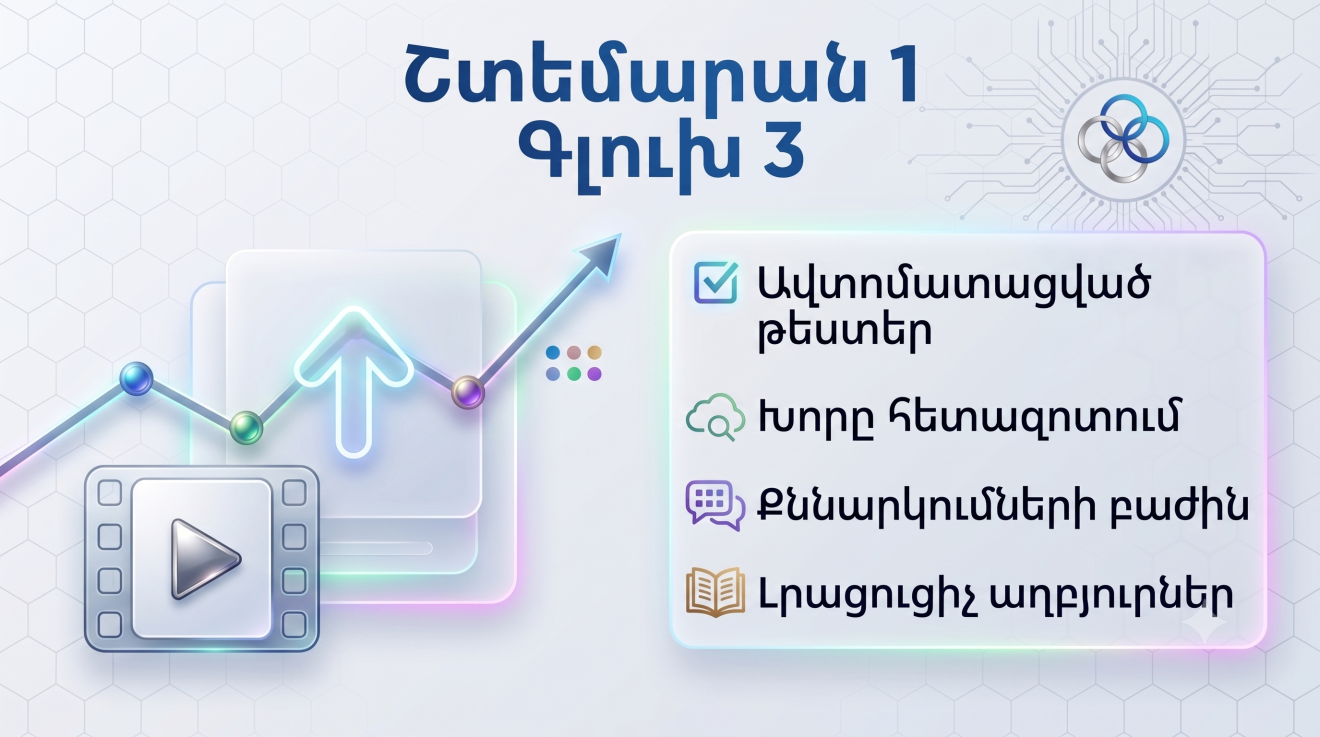 Շտեմարան 1
Գլուխ 3

Ավտոմատացված թեստեր

Խորը հետազոտում

Քննարկումների բաժին

Լրացուցիչ աղբյուրներ